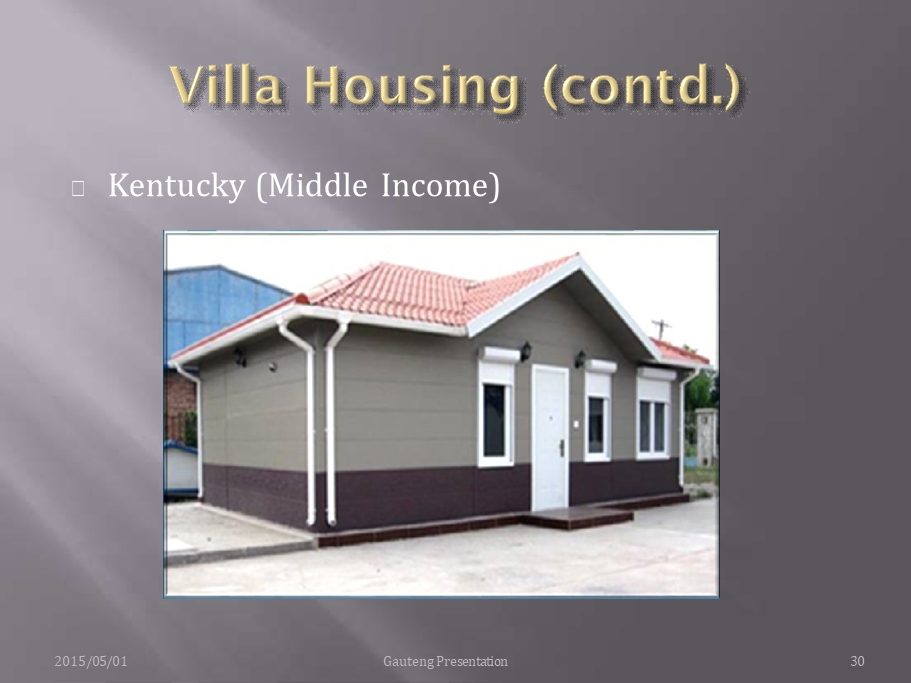 Villa Housing (contd.)

Kentucky (Middle Income)

2015/05/01

Gauteng Presentation

30